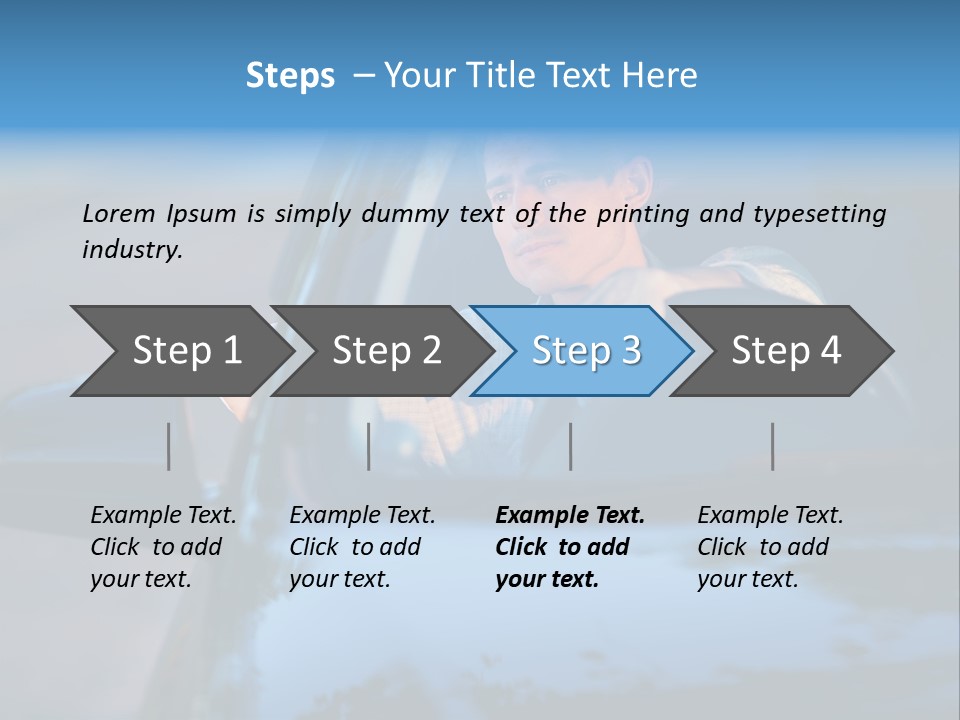 Steps – Your Title Text Here

Lorem Ipsum is simply dummy text of the printing and typesetting industry.

Step 1

Step 2

Step 3

Step 4

Example Text. Click to add your text.

Example Text. Click to add your text.

Example Text. Click to add your text.

Example Text. Click to add your text.